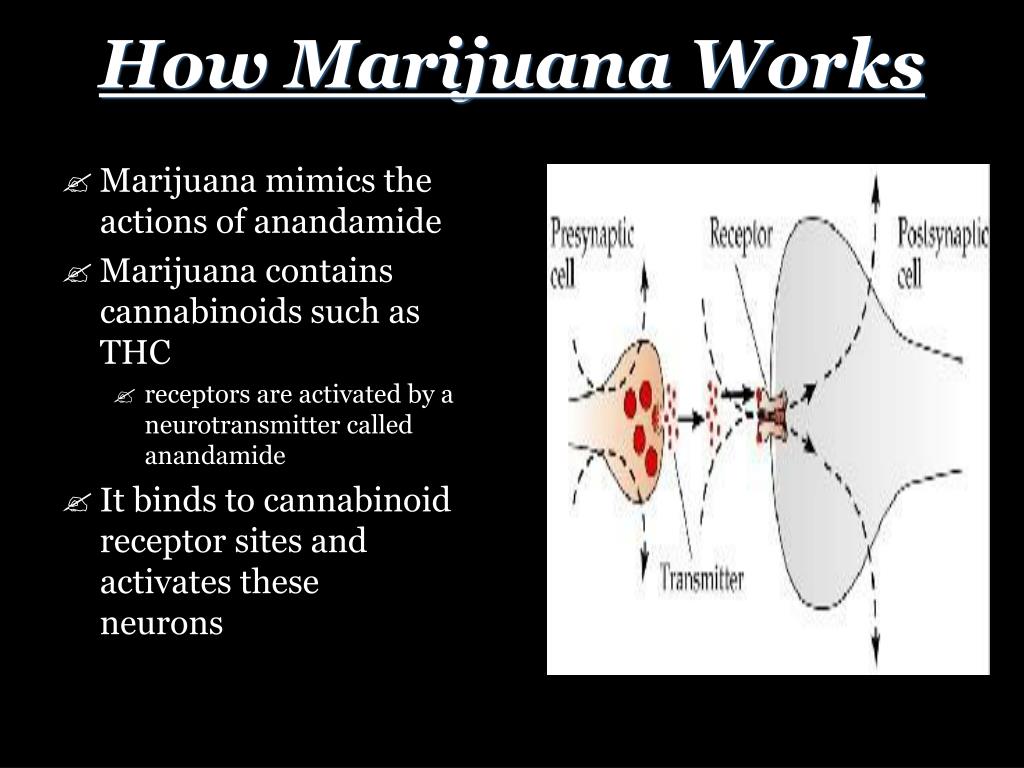 How Marijuana Works

Marijuana mimics the actions of anandamide

Marijuana contains cannabinoids such as THC

receptors are activated by a neurotransmitter called anandamide

It binds to cannabinoid receptor sites and activates these neurons

Presynaptic cell

Receptor

Postsynaptic cell

Transmitter